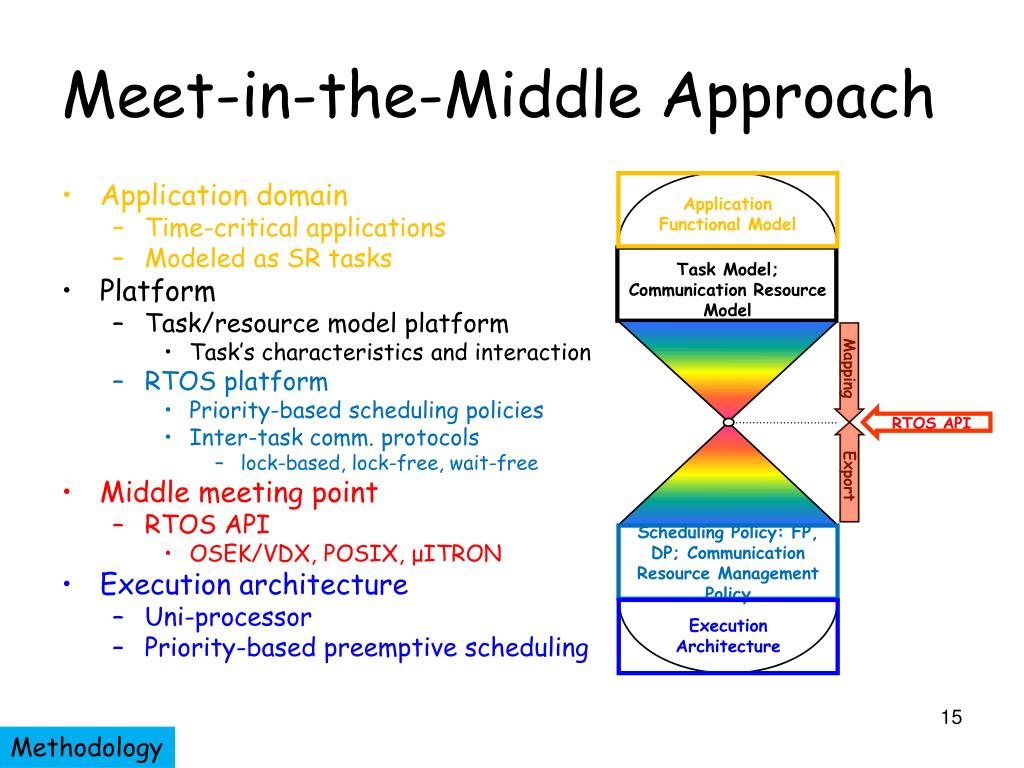 Meet-in-the-Middle Approach

• Application domain
 – Time-critical applications
 – Modeled as SR tasks
• Platform
 – Task/resource model platform
  • Task's characteristics and interaction
 – RTOS platform
  • Priority-based scheduling policies
  • Inter-task comm. protocols
   – lock-based, lock-free, wait-free
• Middle meeting point
 – RTOS API
  • OSEK/VDX, POSIX, μITRON
• Execution architecture
 – Uni-processor
 – Priority-based preemptive scheduling

Application Functional Model

Task Model; Communication Resource Model

Mapping

RTOS API

Export

Scheduling Policy: FP, DP; Communication Resource Management Policy

Execution Architecture

15

Methodology